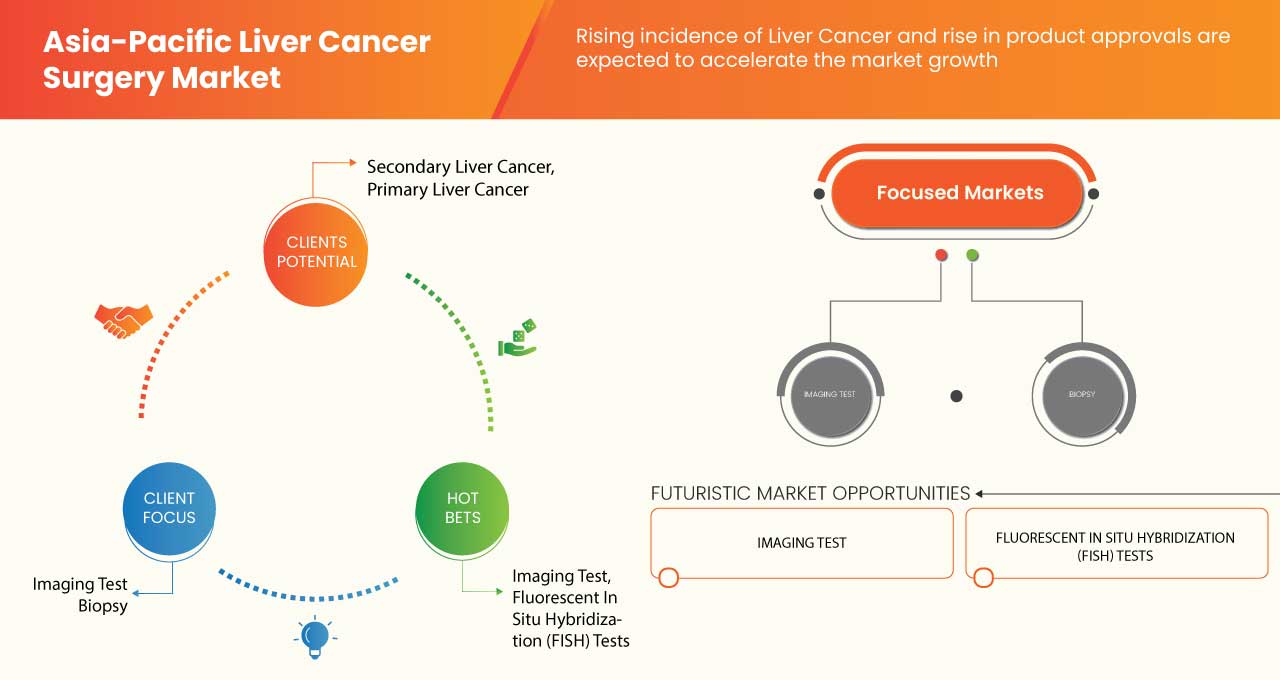 Asia-Pacific Liver Cancer Surgery Market

Rising incidence of Liver Cancer and rise in product approvals are expected to accelerate the market growth

Secondary Liver Cancer, Primary Liver Cancer

CLIENTS POTENTIAL

CLIENT FOCUS

Imaging Test Biopsy

HOT BETS

Imaging Test, Fluorescent In Situ Hybridization (FISH) Tests

Focused Markets

IMAGING TEST

BIOPSY

FUTURISTIC MARKET OPPORTUNITIES

IMAGING TEST

FLUORESCENT IN SITU HYBRIDIZATION (FISH) TESTS